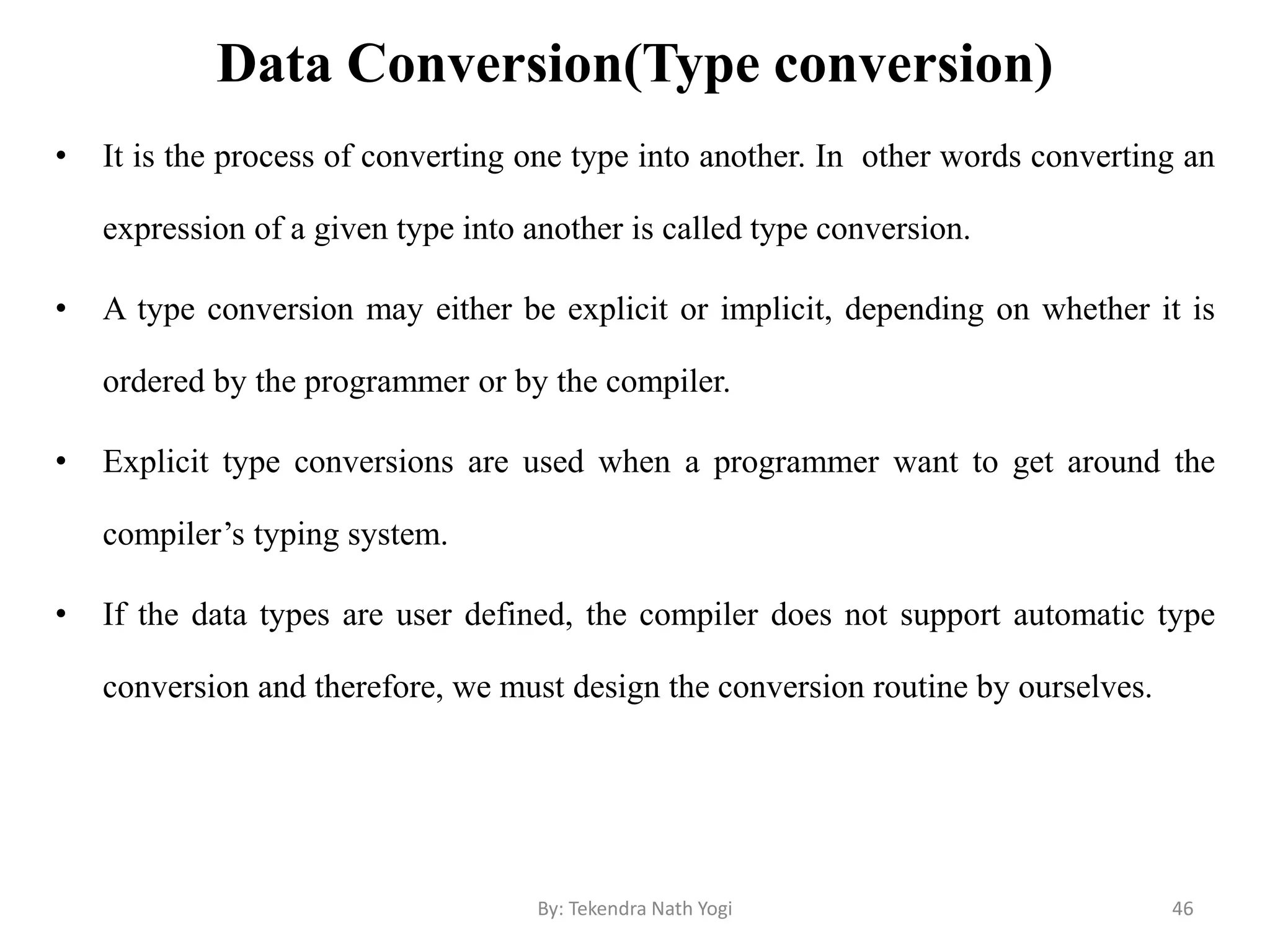 Data Conversion(Type conversion)

• It is the process of converting one type into another. In other words converting an expression of a given type into another is called type conversion.

• A type conversion may either be explicit or implicit, depending on whether it is ordered by the programmer or by the compiler.

• Explicit type conversions are used when a programmer want to get around the compiler’s typing system.

• If the data types are user defined, the compiler does not support automatic type conversion and therefore, we must design the conversion routine by ourselves.

By: Tekendra Nath Yogi

46